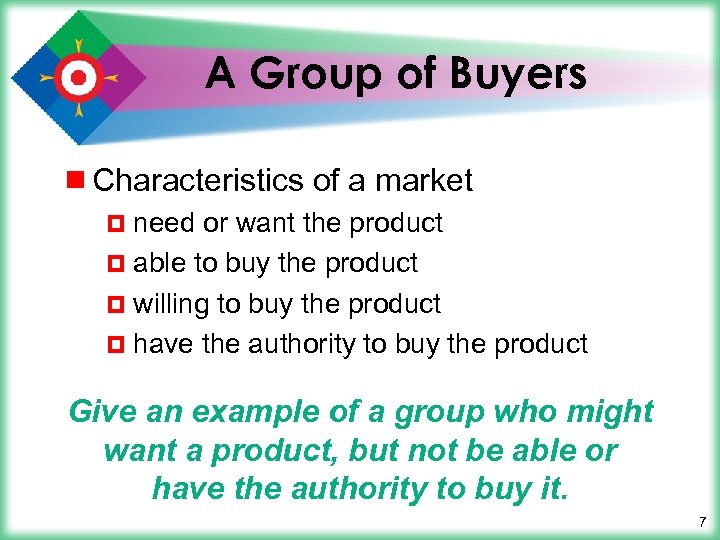 A Group of Buyers

Characteristics of a market

need or want the product

able to buy the product

willing to buy the product

have the authority to buy the product

Give an example of a group who might want a product, but not be able or have the authority to buy it.

7